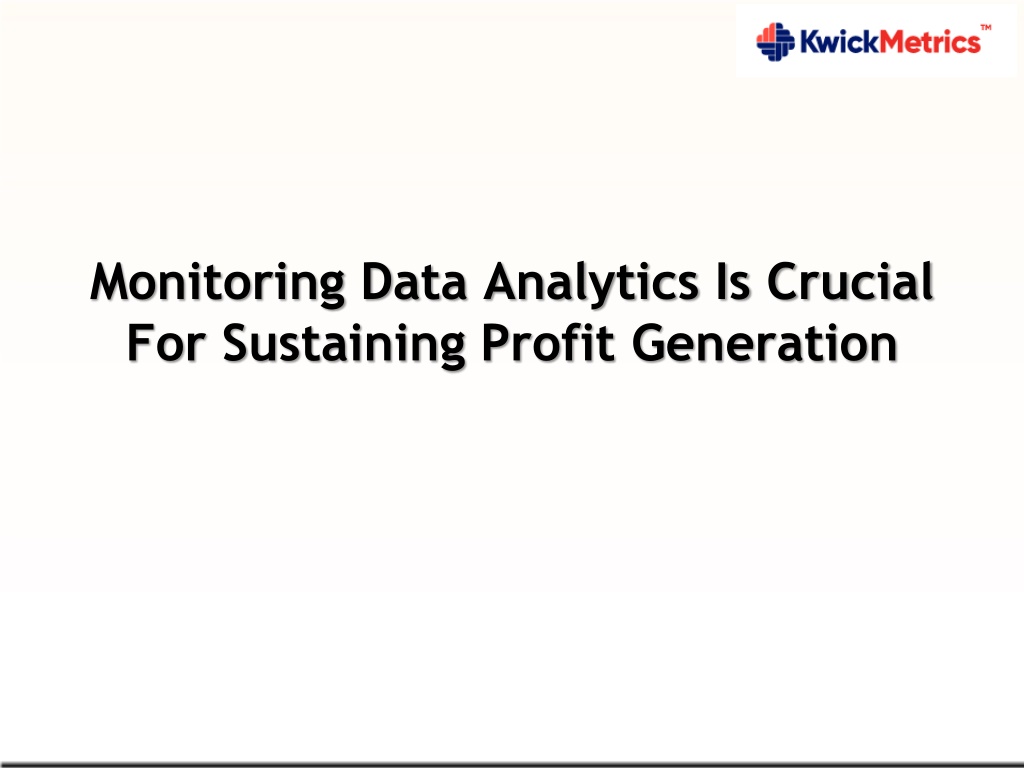 KwickMetrics™

Monitoring Data Analytics Is Crucial For Sustaining Profit Generation